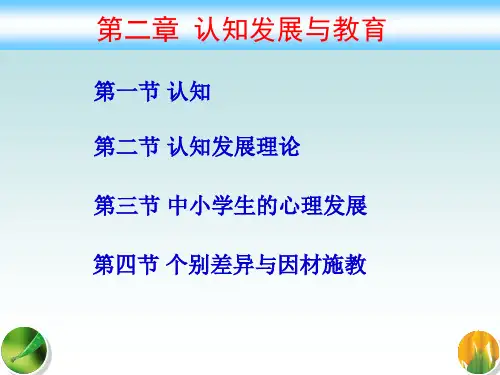 第二章 认知发展与教育

第一节 认知

第二节 认知发展理论

第三节 中小学生的心理发展

第四节 个别差异与因材施教